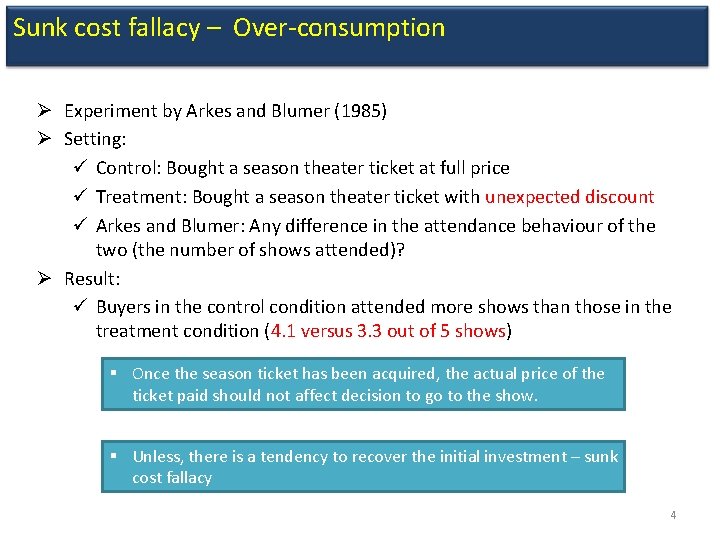 Sunk cost fallacy – Over-consumption

➢ Experiment by Arkes and Blumer (1985)

➢ Setting:

✓ Control: Bought a season theater ticket at full price

✓ Treatment: Bought a season theater ticket with unexpected discount

✓ Arkes and Blumer: Any difference in the attendance behaviour of the two (the number of shows attended)?

➢ Result:

✓ Buyers in the control condition attended more shows than those in the treatment condition (4.1 versus 3.3 out of 5 shows)

▪ Once the season ticket has been acquired, the actual price of the ticket paid should not affect decision to go to the show.

▪ Unless, there is a tendency to recover the initial investment – sunk cost fallacy

4